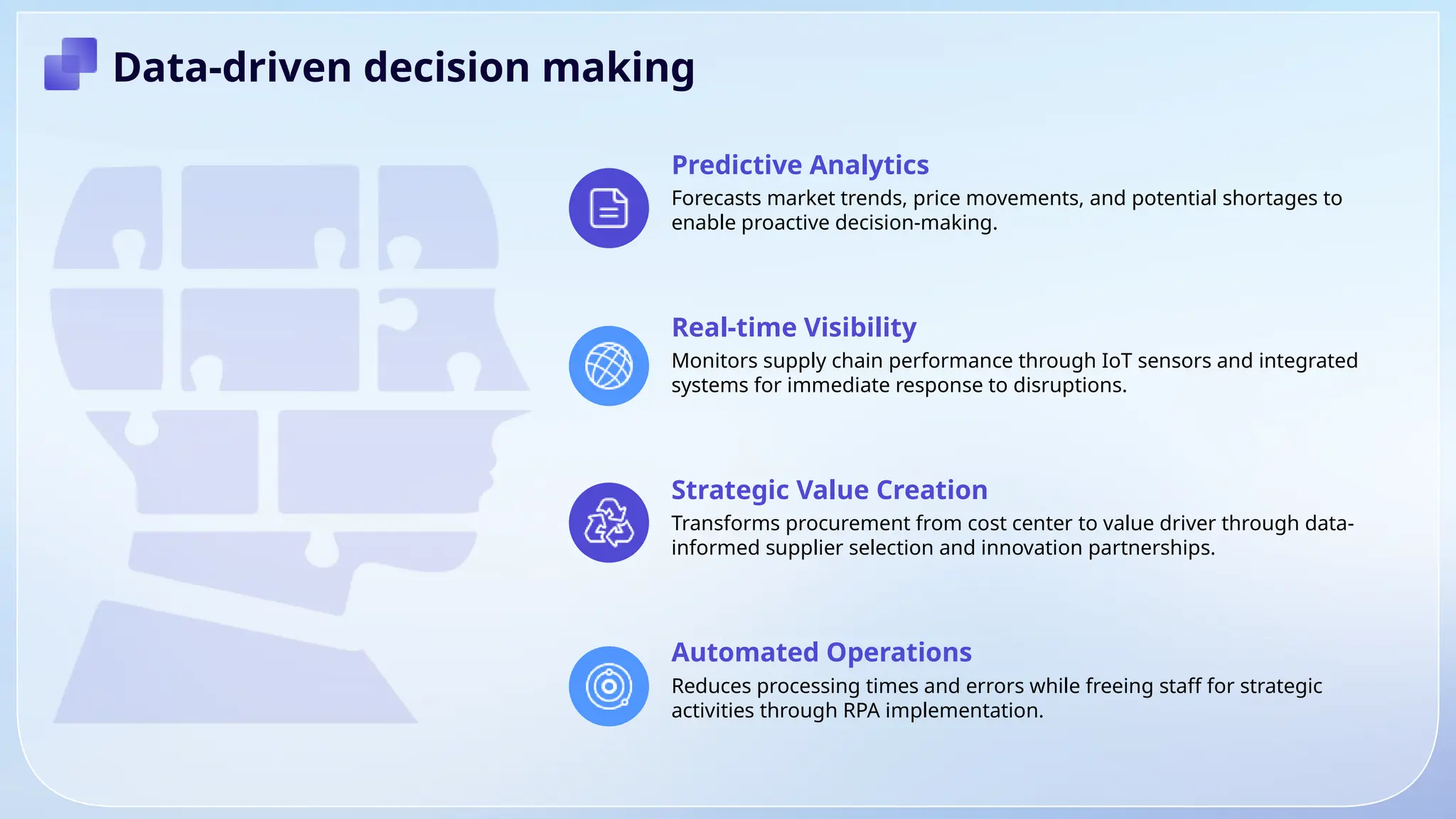 Data-driven decision making

Predictive Analytics
Forecasts market trends, price movements, and potential shortages to enable proactive decision-making.

Real-time Visibility
Monitors supply chain performance through IoT sensors and integrated systems for immediate response to disruptions.

Strategic Value Creation
Transforms procurement from cost center to value driver through data-informed supplier selection and innovation partnerships.

Automated Operations
Reduces processing times and errors while freeing staff for strategic activities through RPA implementation.